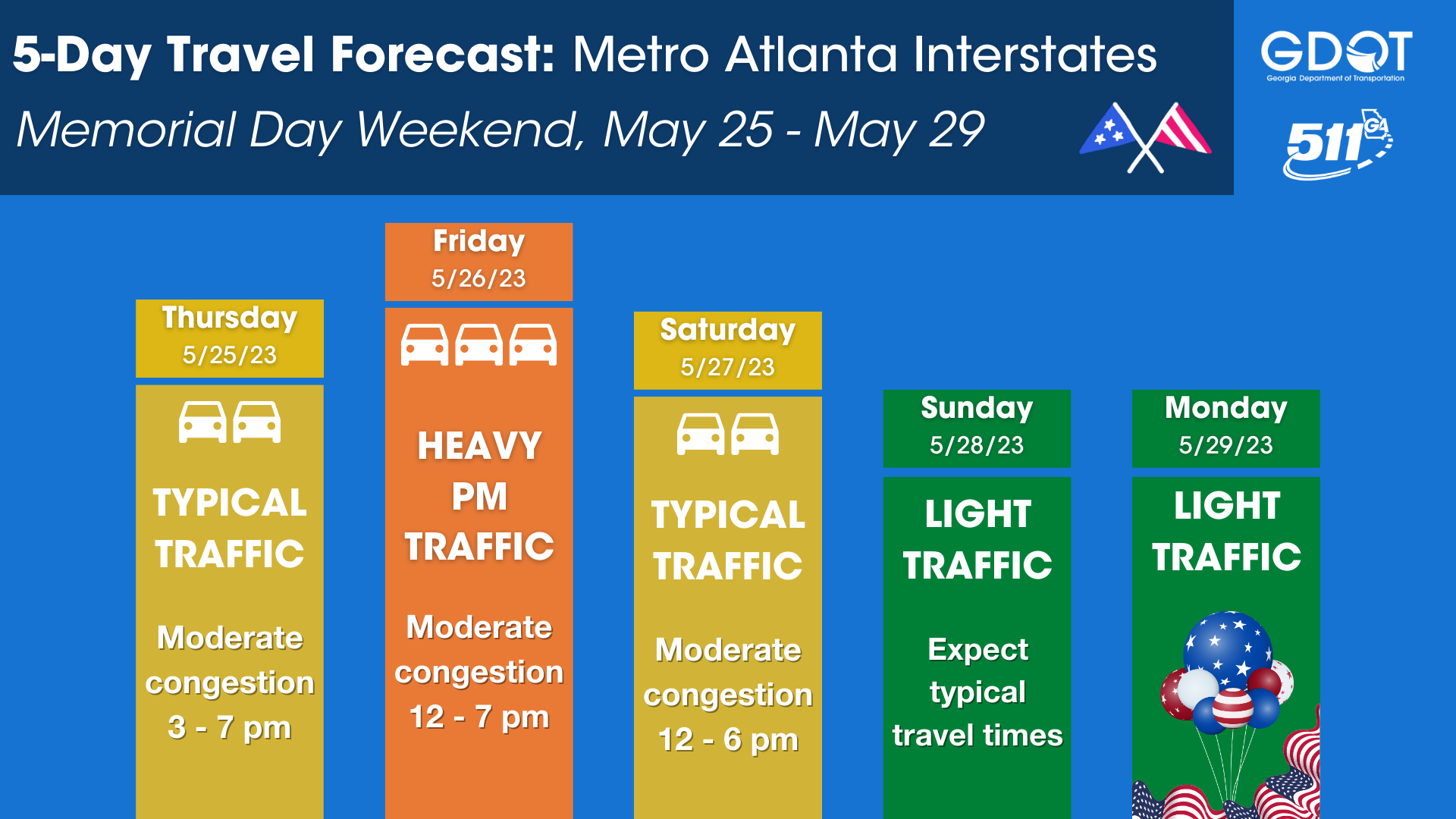 5-Day Travel Forecast: Metro Atlanta Interstates

Memorial Day Weekend, May 25 - May 29

GDOT
Georgia Department of Transportation

511 GA

Thursday
5/25/23

TYPICAL TRAFFIC

Moderate congestion 3 - 7 pm

Friday
5/26/23

HEAVY PM TRAFFIC

Moderate congestion 12 - 7 pm

Saturday
5/27/23

TYPICAL TRAFFIC

Moderate congestion 12 - 6 pm

Sunday
5/28/23

LIGHT TRAFFIC

Expect typical travel times

Monday
5/29/23

LIGHT TRAFFIC